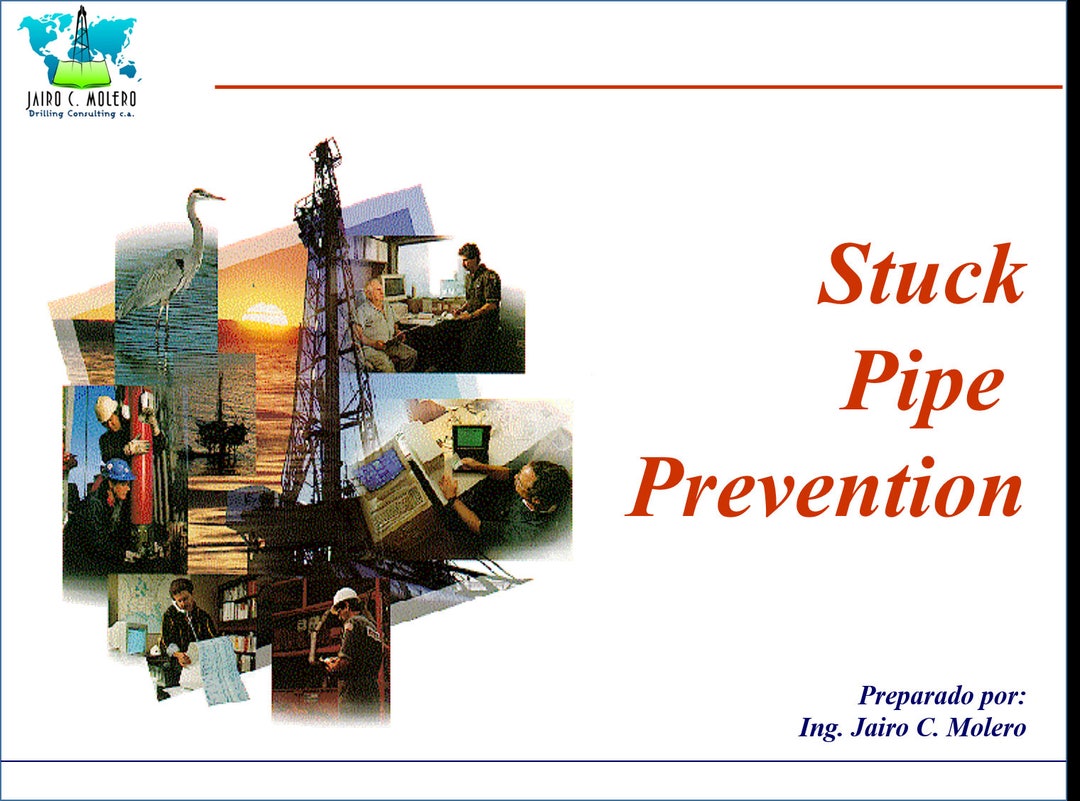 JAIRO C. MOLERO
Drilling Consulting c.a.

Stuck Pipe Prevention

Preparado por:
Ing. Jairo C. Molero